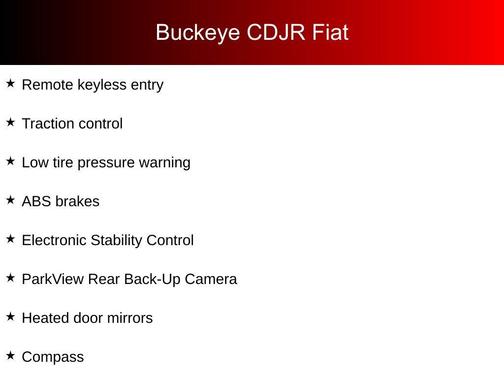 Buckeye CDJR Fiat

★ Remote keyless entry

★ Traction control

★ Low tire pressure warning

★ ABS brakes

★ Electronic Stability Control

★ ParkView Rear Back-Up Camera

★ Heated door mirrors

★ Compass